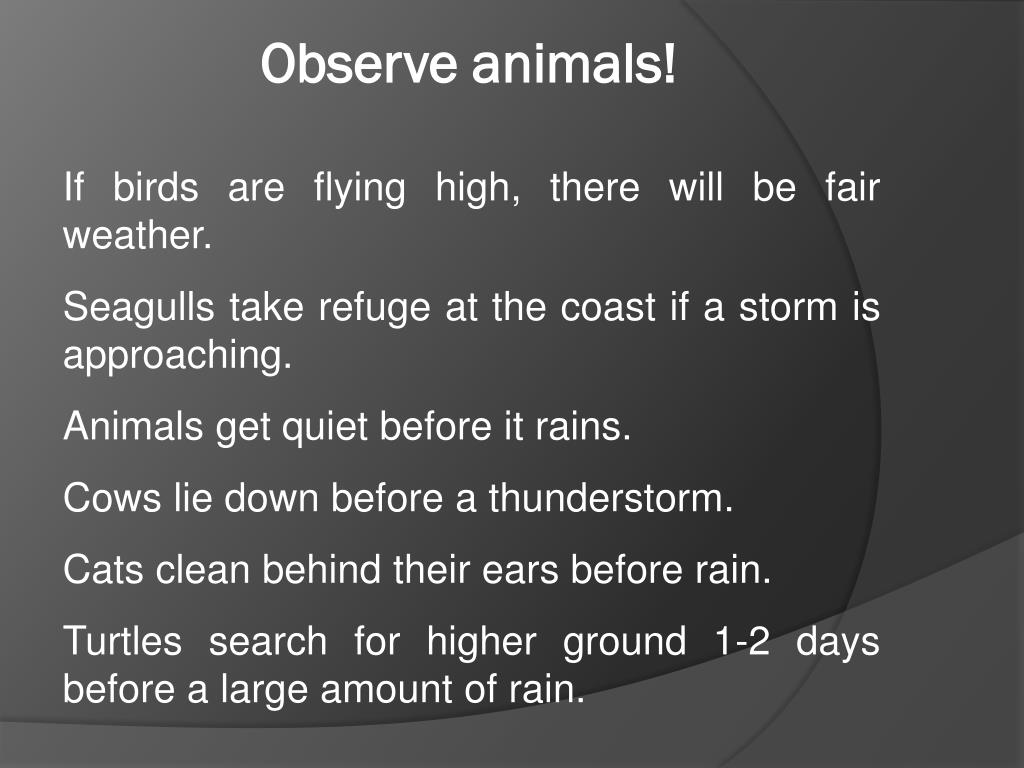 Observe animals!

If birds are flying high, there will be fair weather.

Seagulls take refuge at the coast if a storm is approaching.

Animals get quiet before it rains.

Cows lie down before a thunderstorm.

Cats clean behind their ears before rain.

Turtles search for higher ground 1-2 days before a large amount of rain.